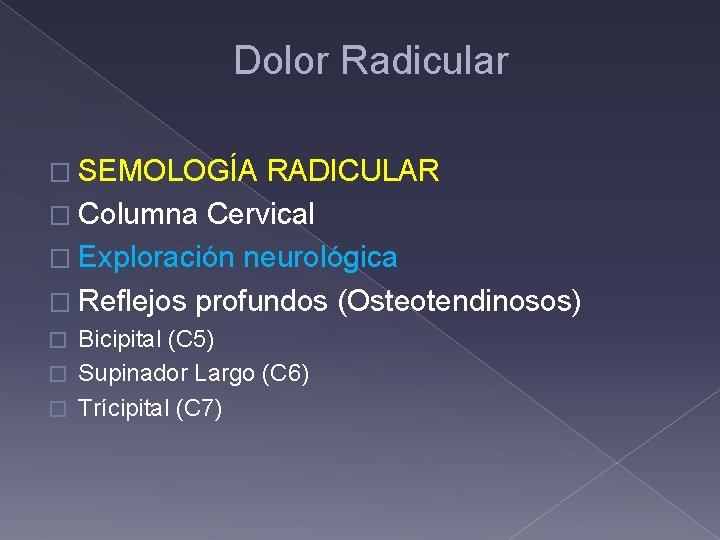 Dolor Radicular

SEMOLOGÍA RADICULAR
Columna Cervical
Exploración neurológica
Reflejos profundos (Osteotendinosos)
Bicipital (C5)
Supinador Largo (C6)
Trícipital (C7)